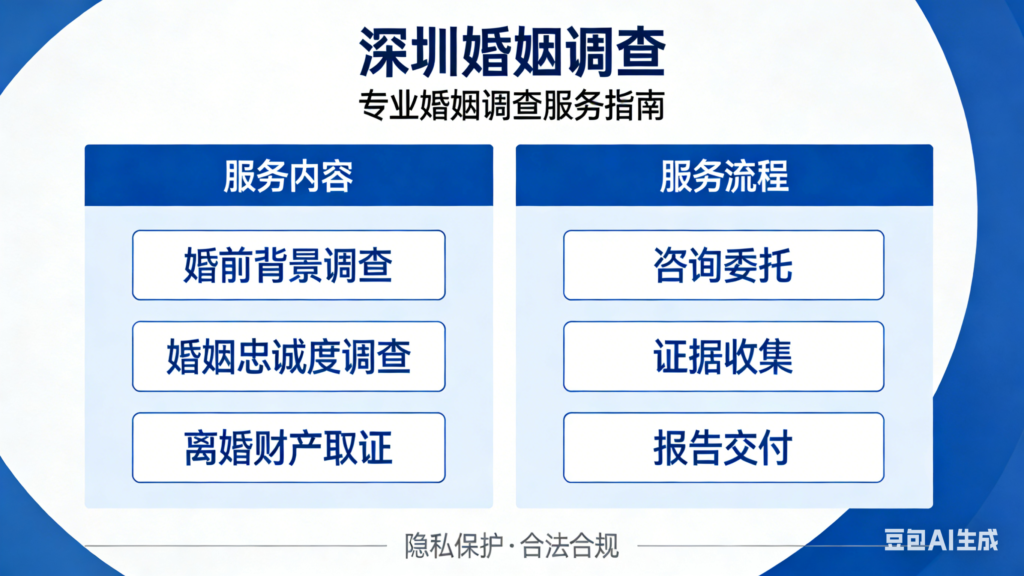 深圳婚姻调查
专业婚姻调查服务指南

服务内容
婚前背景调查
婚姻忠诚度调查
离婚财产取证

服务流程
咨询委托
证据收集
报告交付

隐私保护·合法合规

豆包AI生成